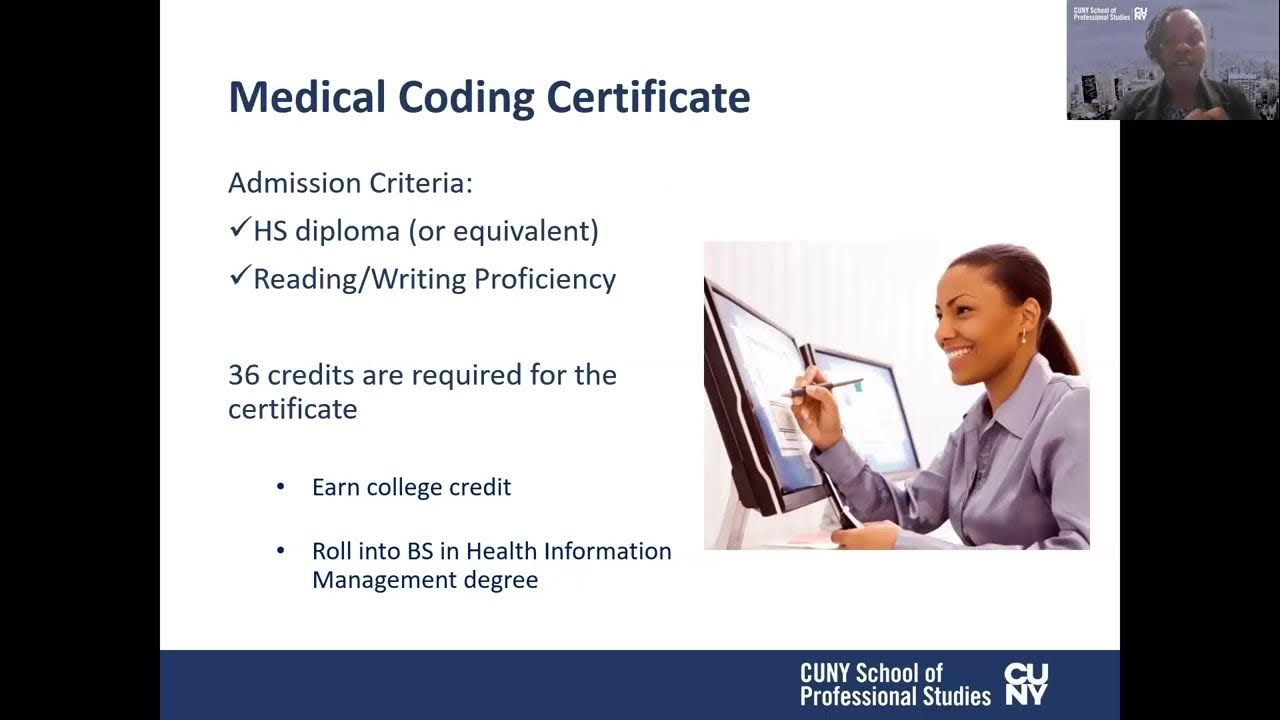 CUNY School of Professional Studies CUNY

Medical Coding Certificate

Admission Criteria:
✓HS diploma (or equivalent)
✓Reading/Writing Proficiency

36 credits are required for the certificate

• Earn college credit

• Roll into BS in Health Information Management degree

CUNY School of Professional Studies CUNY